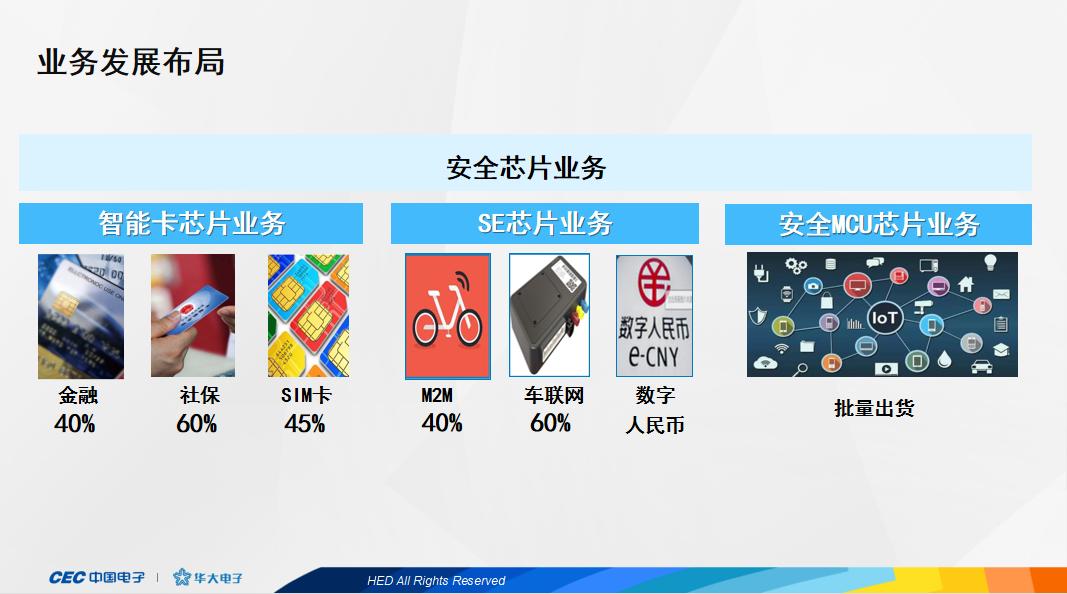 业务发展布局

安全芯片业务

智能卡芯片业务

金融
40%

社保
60%

SIM卡
45%

SE芯片业务

M2M
40%

车联网
60%

数字人民币
e-CNY

数字
人民币

安全MCU芯片业务

IoT

批量出货

CEC 中国电子 | 华大电子

HED All Rights Reserved